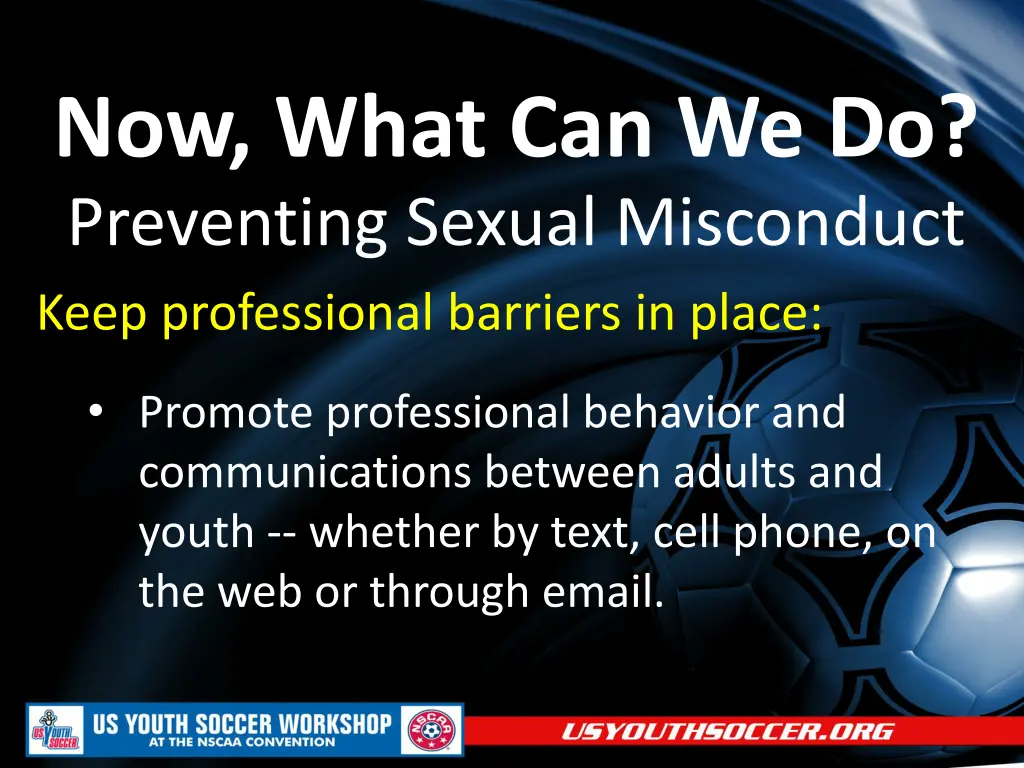 Now, What Can We Do?
Preventing Sexual Misconduct

Keep professional barriers in place:

• Promote professional behavior and communications between adults and youth -- whether by text, cell phone, on the web or through email.

US YOUTH SOCCER

US YOUTH SOCCER WORKSHOP
AT THE NSCAA CONVENTION

NSCAA

USYOUTHSOCCER.ORG